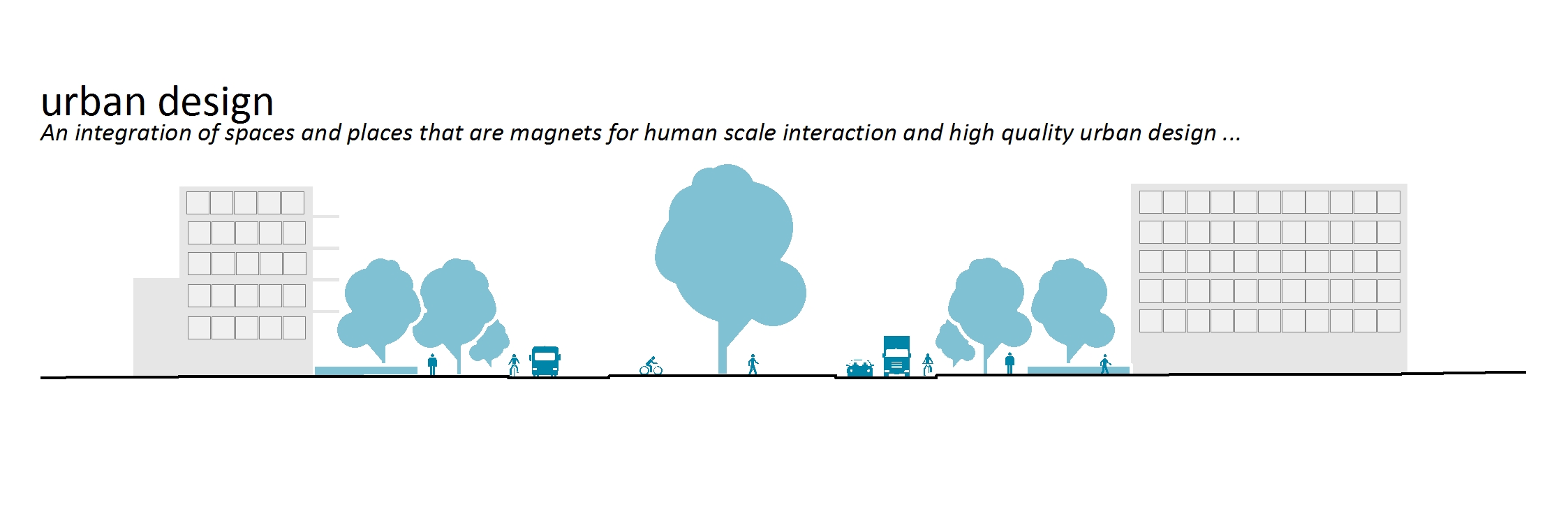 urban design
An integration of spaces and places that are magnets for human scale interaction and high quality urban design ...